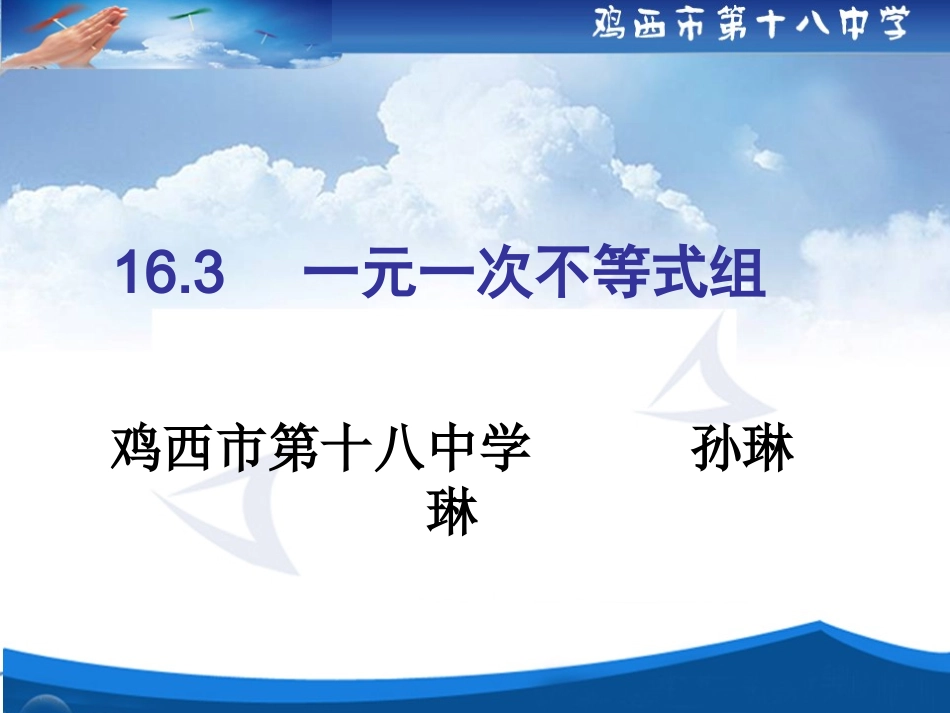 鸡西市第十八中学

16.3　一元一次不等式组

鸡西市第十八中学　　孙琳
琳